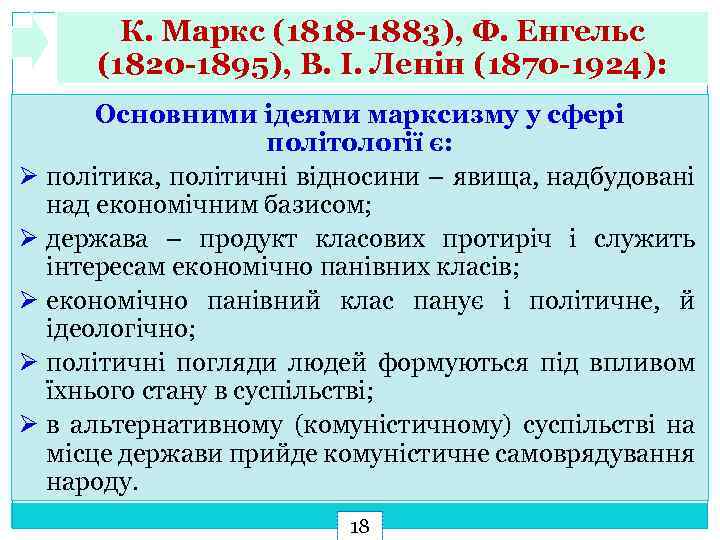 К. Маркс (1818-1883), Ф. Енгельс (1820-1895), В. І. Ленін (1870-1924):

Основними ідеями марксизму у сфері політології є:

➢ політика, політичні відносини – явища, надбудовані над економічним базисом;

➢ держава – продукт класових протиріч і служить інтересам економічно панівних класів;

➢ економічно панівний клас панує і політичне, й ідеологічно;

➢ політичні погляди людей формуються під впливом їхнього стану в суспільстві;

➢ в альтернативному (комуністичному) суспільстві на місце держави прийде комуністичне самоврядування народу.

18